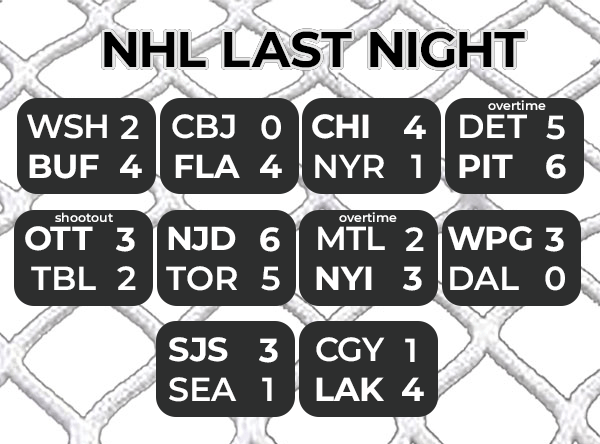 NHL LAST NIGHT

WSH 2
BUF 4

CBJ 0
FLA 4

CHI 4
NYR 1

overtime
DET 5
PIT 6

shootout
OTT 3
TBL 2

NJD 6
TOR 5

overtime
MTL 2
NYI 3

WPG 3
DAL 0

SJS 3
SEA 1

CGY 1
LAK 4